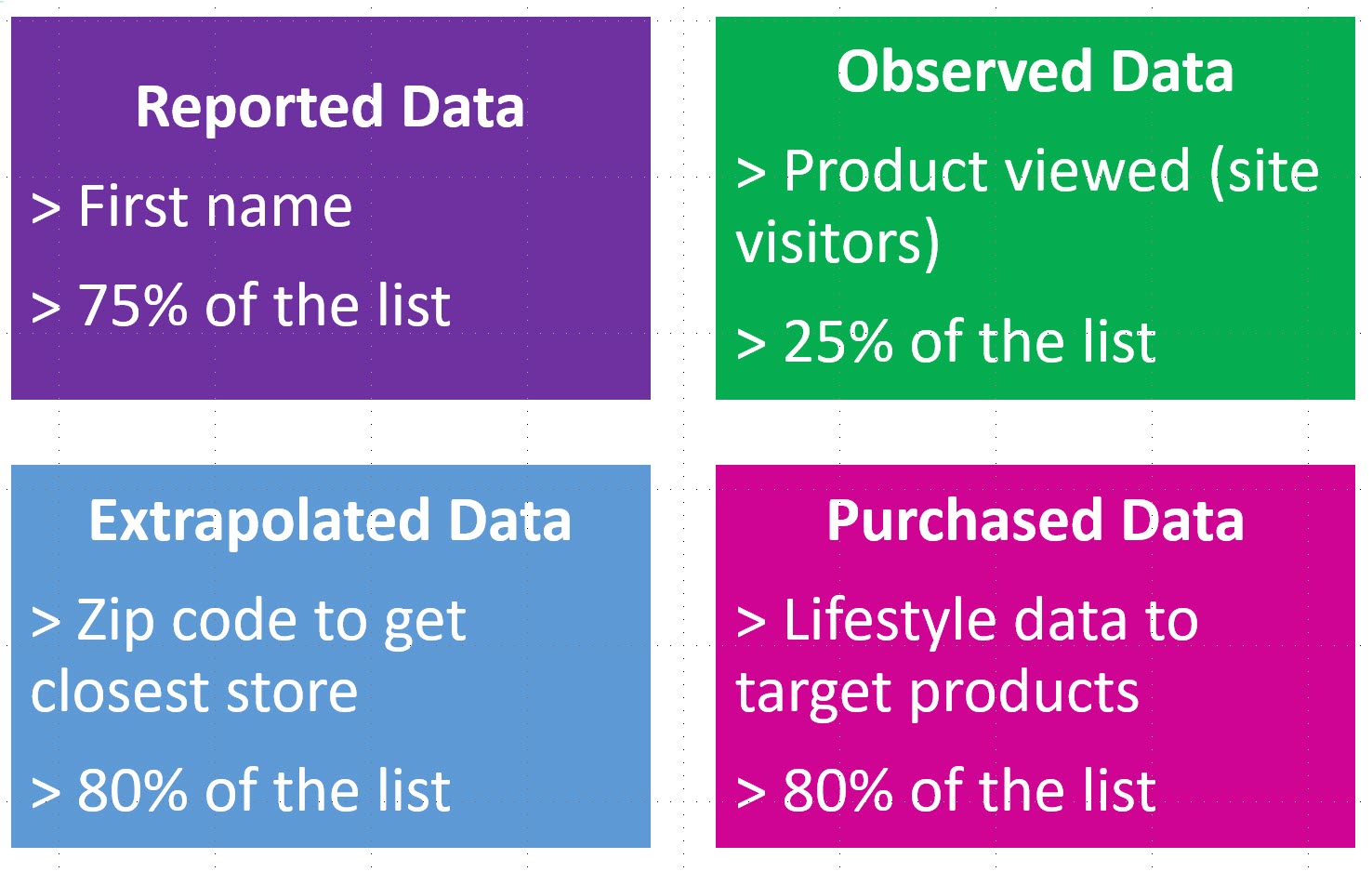 Reported Data

> First name

> 75% of the list

Observed Data

> Product viewed (site visitors)

> 25% of the list

Extrapolated Data

> Zip code to get closest store

> 80% of the list

Purchased Data

> Lifestyle data to target products

> 80% of the list